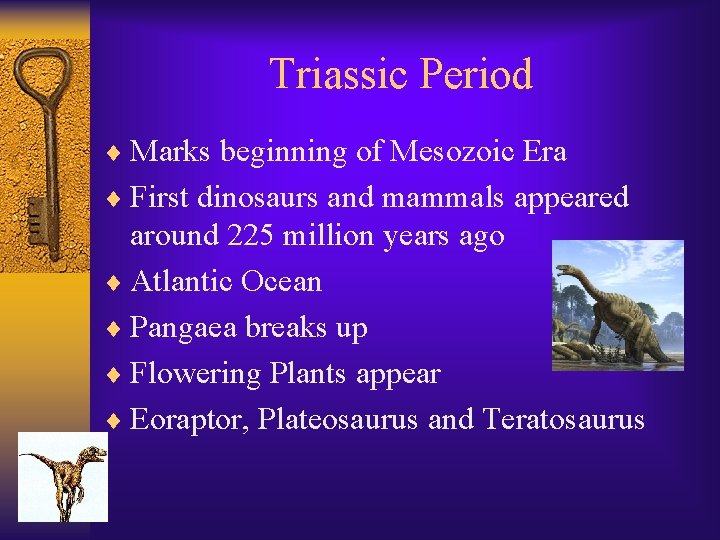 Triassic Period

♦ Marks beginning of Mesozoic Era
♦ First dinosaurs and mammals appeared around 225 million years ago
♦ Atlantic Ocean
♦ Pangaea breaks up
♦ Flowering Plants appear
♦ Eoraptor, Plateosaurus and Teratosaurus